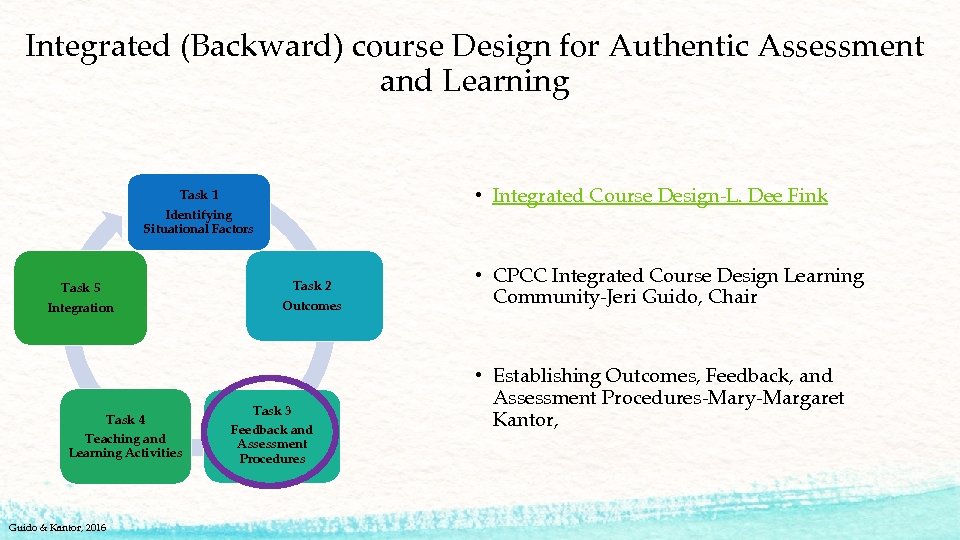 Integrated (Backward) course Design for Authentic Assessment and Learning

Task 1
Identifying Situational Factors

Task 2
Outcomes

Task 3
Feedback and Assessment Procedures

Task 4
Teaching and Learning Activities

Task 5
Integration

• Integrated Course Design-L. Dee Fink

• CPCC Integrated Course Design Learning Community-Jeri Guido, Chair

• Establishing Outcomes, Feedback, and Assessment Procedures-Mary-Margaret Kantor,

Guido & Kantor, 2016